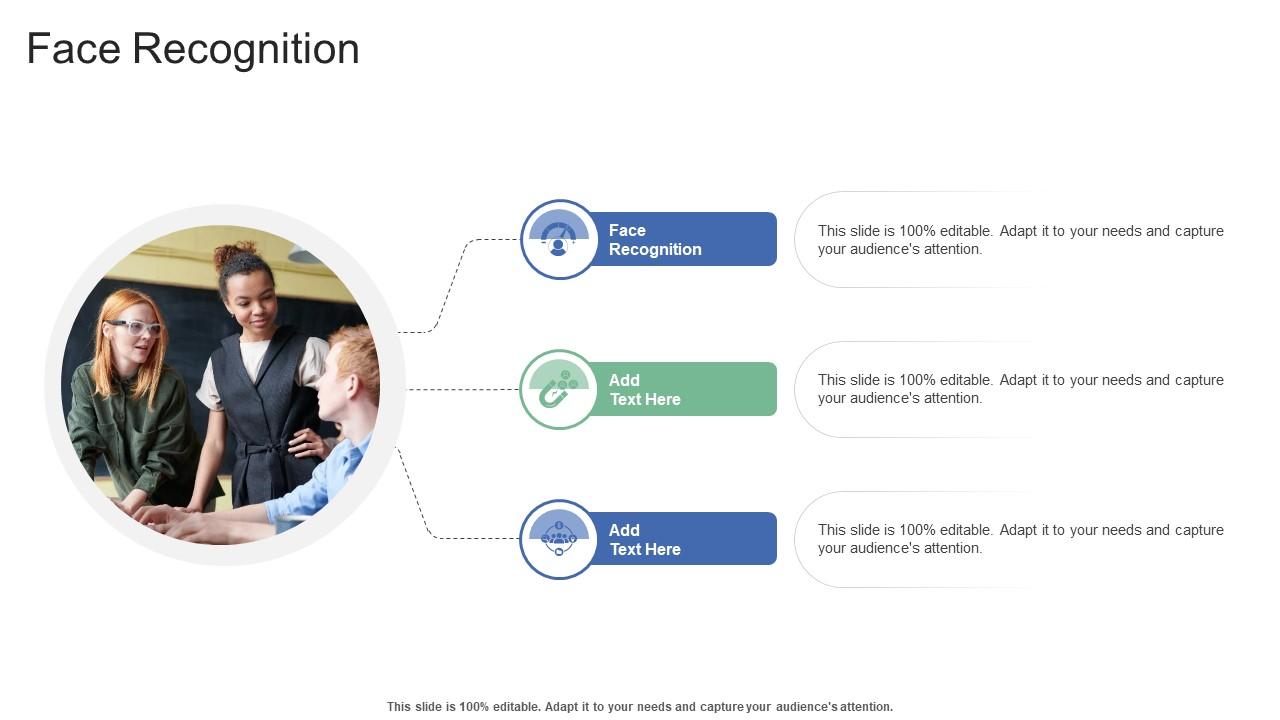 Face Recognition

Face Recognition

This slide is 100% editable. Adapt it to your needs and capture your audience's attention.

Add Text Here

This slide is 100% editable. Adapt it to your needs and capture your audience's attention.

Add Text Here

This slide is 100% editable. Adapt it to your needs and capture your audience's attention.

This slide is 100% editable. Adapt it to your needs and capture your audience's attention.